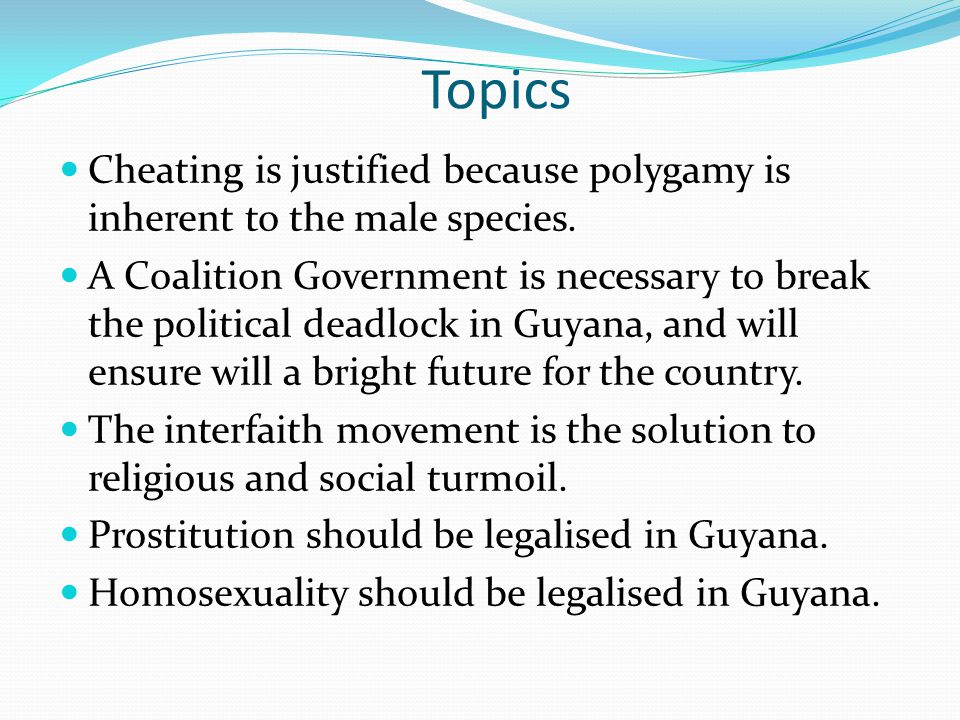 Topics

- Cheating is justified because polygamy is inherent to the male species.
- A Coalition Government is necessary to break the political deadlock in Guyana, and will ensure will a bright future for the country.
- The interfaith movement is the solution to religious and social turmoil.
- Prostitution should be legalised in Guyana.
- Homosexuality should be legalised in Guyana.